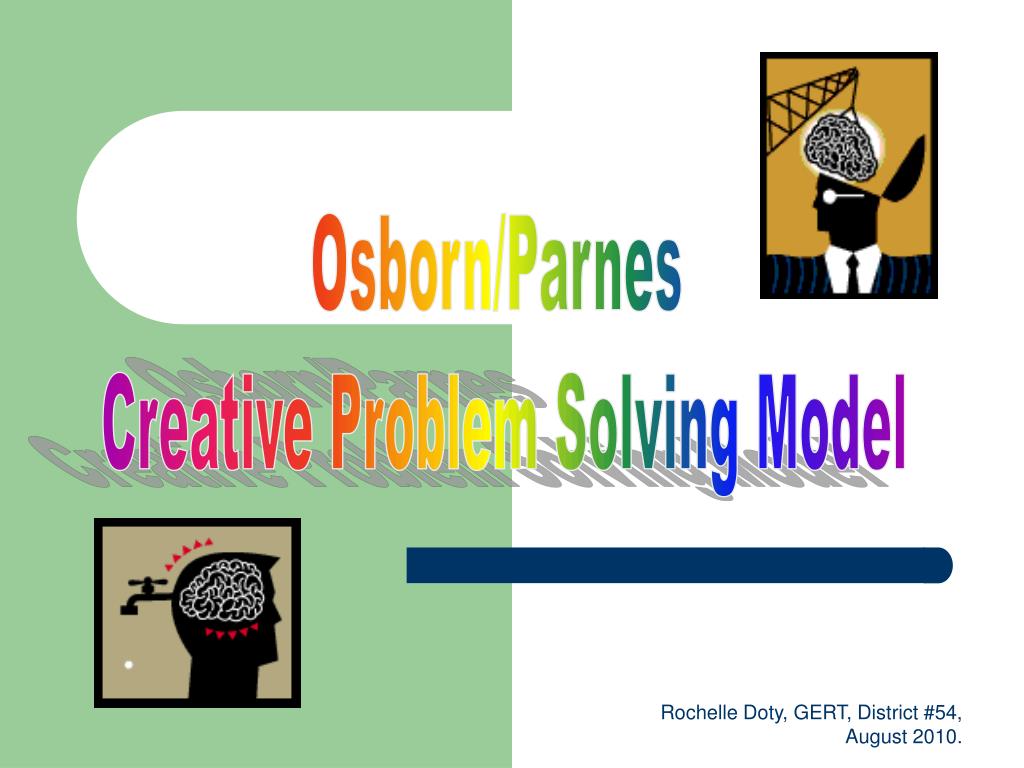 Osborn/Parnes

Creative Problem Solving Model

Rochelle Doty, GERT, District #54, August 2010.